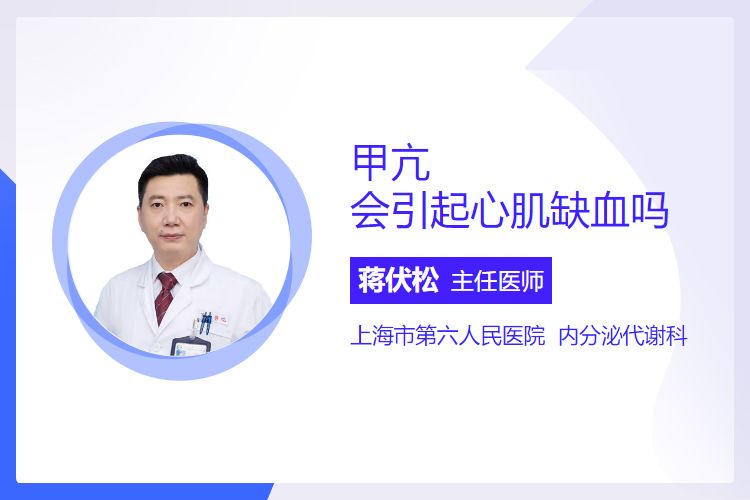 甲亢
会引起心肌缺血吗

蒋伏松 主任医师

上海市第六人民医院 内分泌代谢科